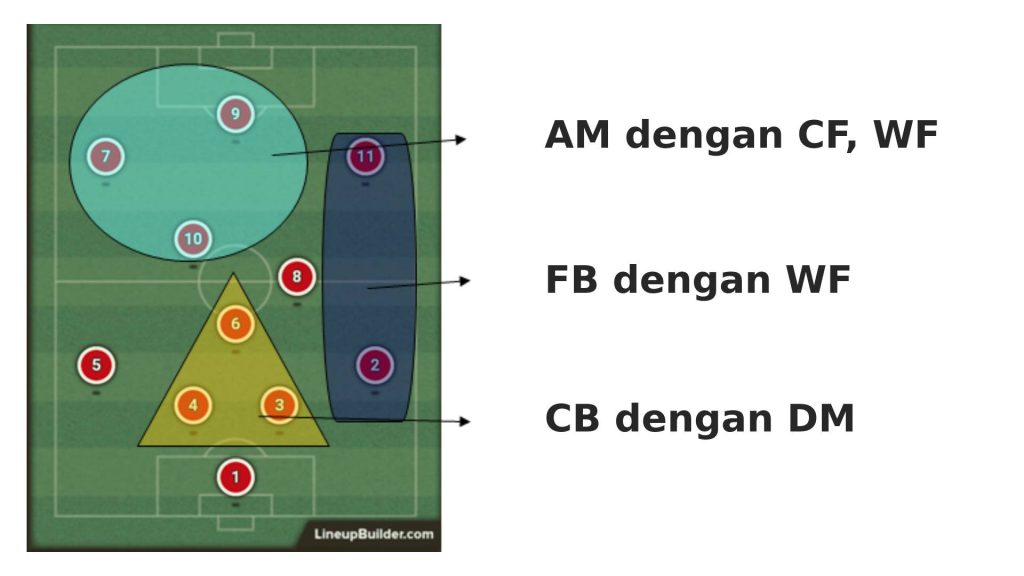 9
7
11
10
8
6
5
2
4
3
1
LineupBuilder.com

AM dengan CF, WF

FB dengan WF

CB dengan DM